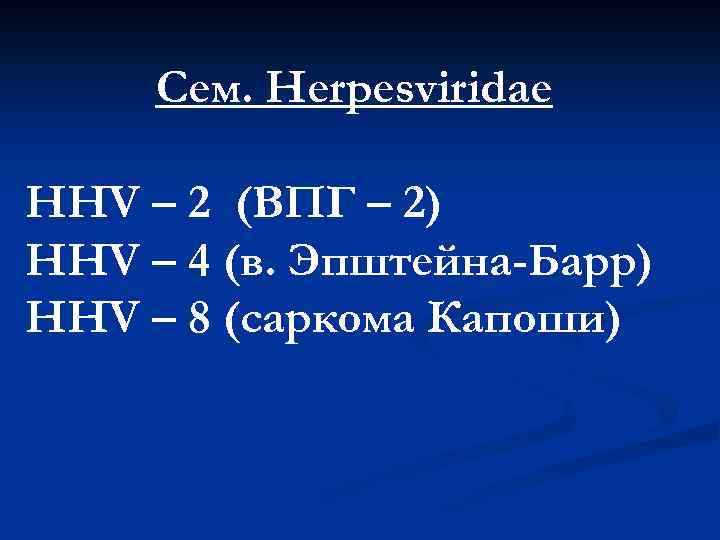 Сем. Herpesviridae

HHV – 2 (ВПГ – 2)
HHV – 4 (в. Эпштейна-Барр)
HHV – 8 (саркома Капоши)